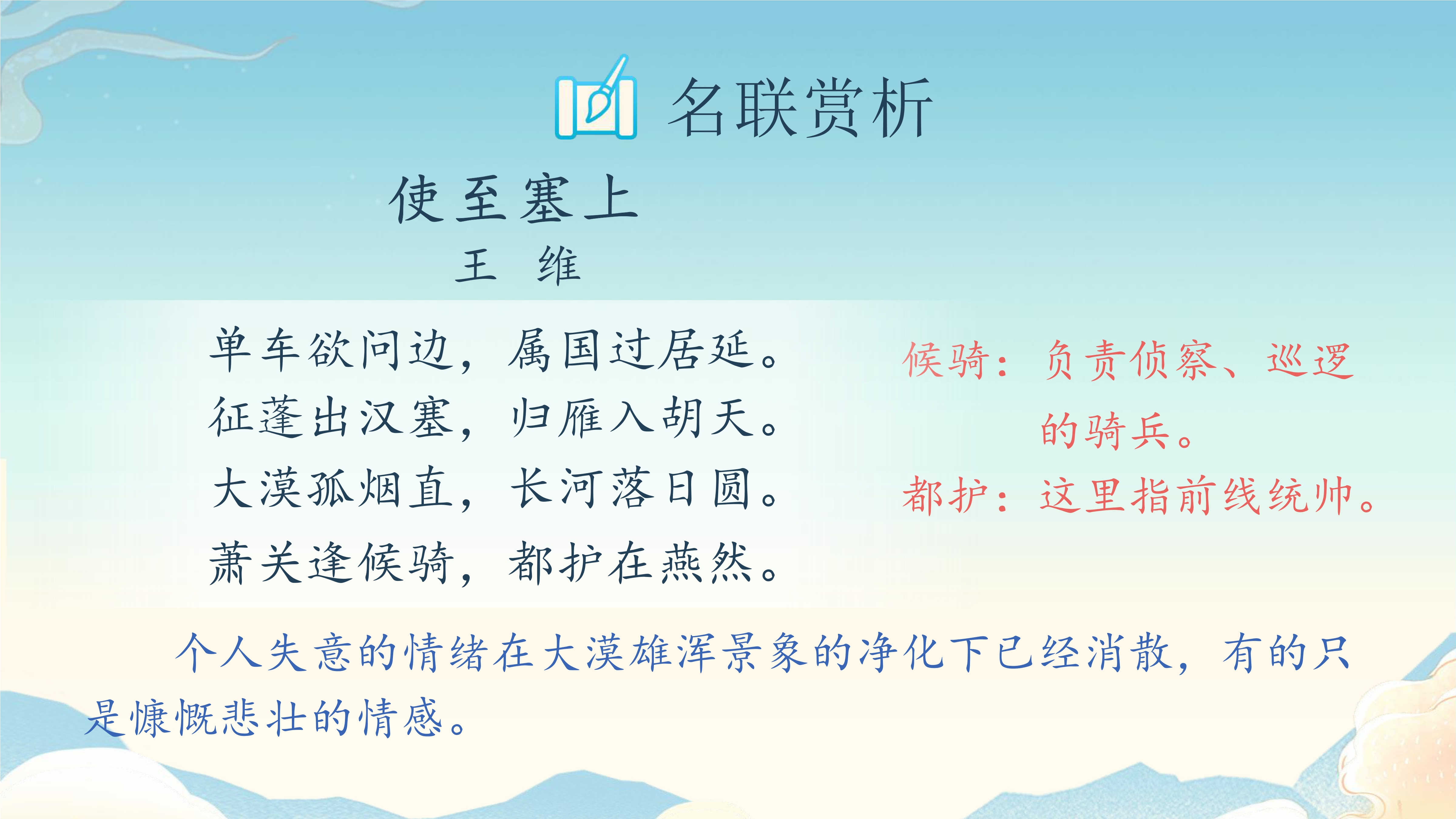 名联赏析

使至塞上
王 维

单车欲问边，属国过居延。
征蓬出汉塞，归雁入胡天。
大漠孤烟直，长河落日圆。
萧关逢候骑，都护在燕然。

候骑：负责侦察、巡逻的骑兵。
都护：这里指前线统帅。

个人失意的情绪在大漠雄浑景象的净化下已经消散，有的只是慷慨悲壮的情感。